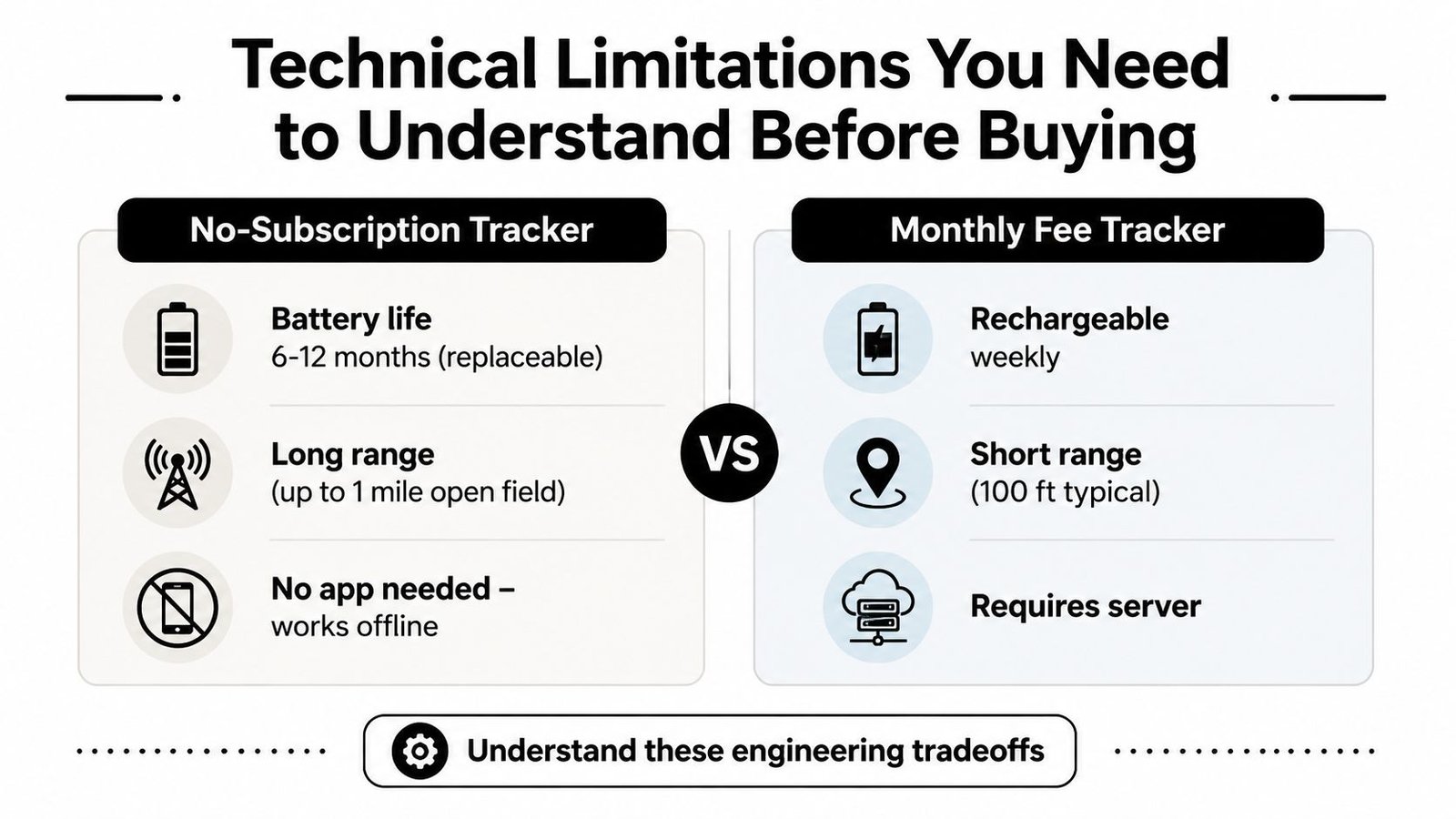 Technical Limitations You Need to Understand Before Buying

No-Subscription Tracker

Battery life
6-12 months (replaceable)

Long range
(up to 1 mile open field)

No app needed – works offline

VS

Monthly Fee Tracker

Rechargeable
weekly

Short range
(100 ft typical)

Requires server

Understand these engineering tradeoffs